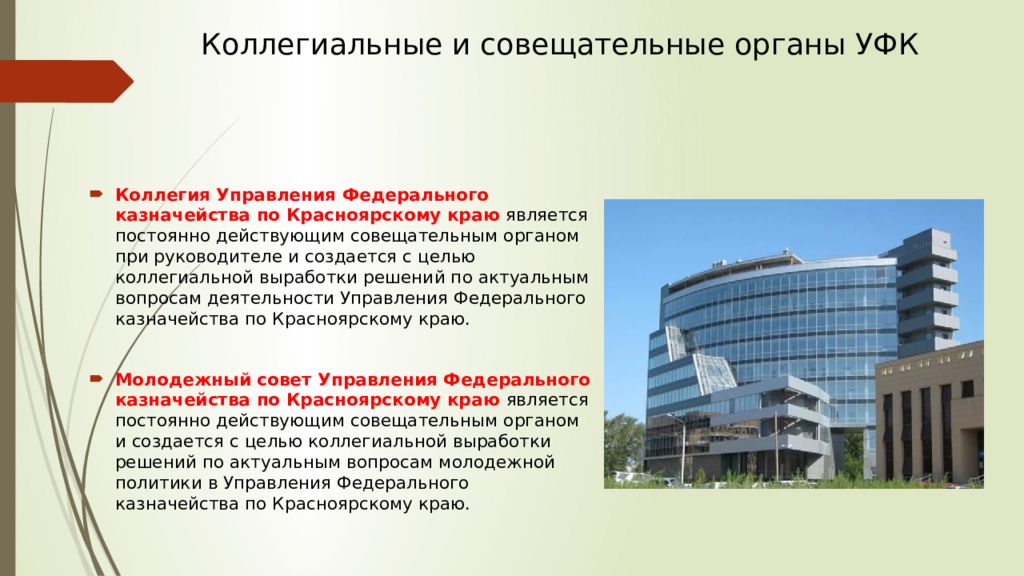 Коллегиальные и совещательные органы УФК

Коллегия Управления Федерального казначейства по Красноярскому краю является постоянно действующим совещательным органом при руководителе и создается с целью коллегиальной выработки решений по актуальным вопросам деятельности Управления Федерального казначейства по Красноярскому краю.

Молодежный совет Управления Федерального казначейства по Красноярскому краю является постоянно действующим совещательным органом и создается с целью коллегиальной выработки решений по актуальным вопросам молодежной политики в Управления Федерального казначейства по Красноярскому краю.